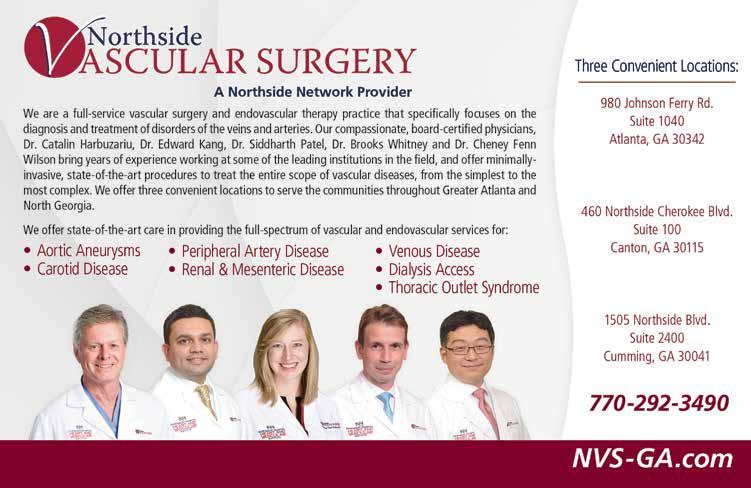 Northside
VASCULAR SURGERY

A Northside Network Provider

We are a full-service vascular surgery and endovascular therapy practice that specifically focuses on the diagnosis and treatment of disorders of the veins and arteries. Our compassionate, board-certified physicians, Dr. Catalin Harbuzariu, Dr. Edward Kang, Dr. Siddharth Patel, Dr. Brooks Whitney and Dr. Cheney Fenn Wilson bring years of experience working at some of the leading institutions in the field, and offer minimally-invasive, state-of-the-art procedures to treat the entire scope of vascular diseases, from the simplest to the most complex. We offer three convenient locations to serve the communities throughout Greater Atlanta and North Georgia.

We offer state-of-the-art care in providing the full-spectrum of vascular and endovascular services for:

• Aortic Aneurysms
• Carotid Disease
• Peripheral Artery Disease
• Renal & Mesenteric Disease
• Venous Disease
• Dialysis Access
• Thoracic Outlet Syndrome

Three Convenient Locations:

980 Johnson Ferry Rd.
Suite 1040
Atlanta, GA 30342

460 Northside Cherokee Blvd.
Suite 100
Canton, GA 30115

1505 Northside Blvd.
Suite 2400
Cumming, GA 30041

770-292-3490

NVS-GA.com